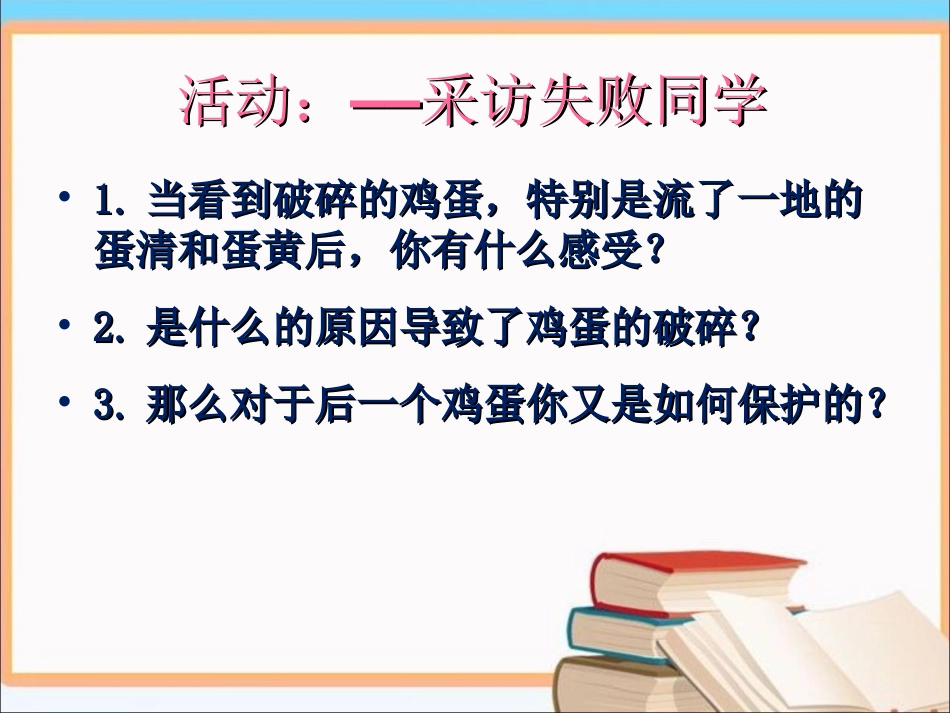 活动：—采访失败同学

• 1. 当看到破碎的鸡蛋，特别是流了一地的蛋清和蛋黄后，你有什么感受？

• 2. 是什么的原因导致了鸡蛋的破碎？

• 3. 那么对于后一个鸡蛋你又是如何保护的？